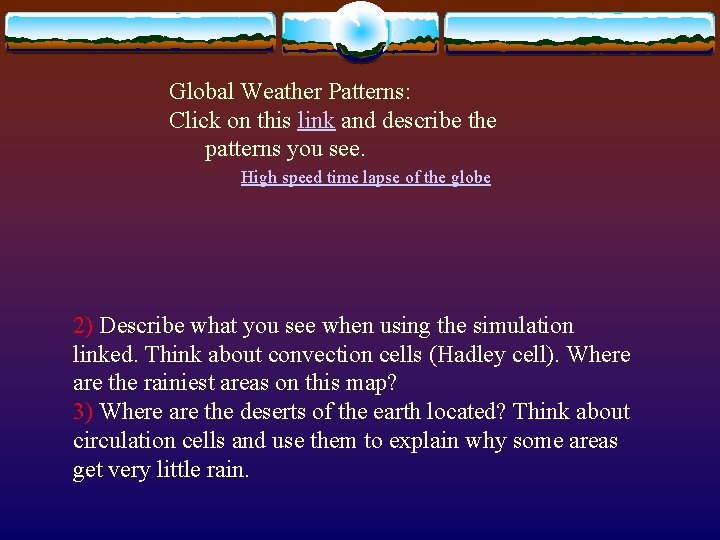 Global Weather Patterns:
Click on this link and describe the patterns you see.

High speed time lapse of the globe

2) Describe what you see when using the simulation linked. Think about convection cells (Hadley cell). Where are the rainiest areas on this map?
3) Where are the deserts of the earth located? Think about circulation cells and use them to explain why some areas get very little rain.